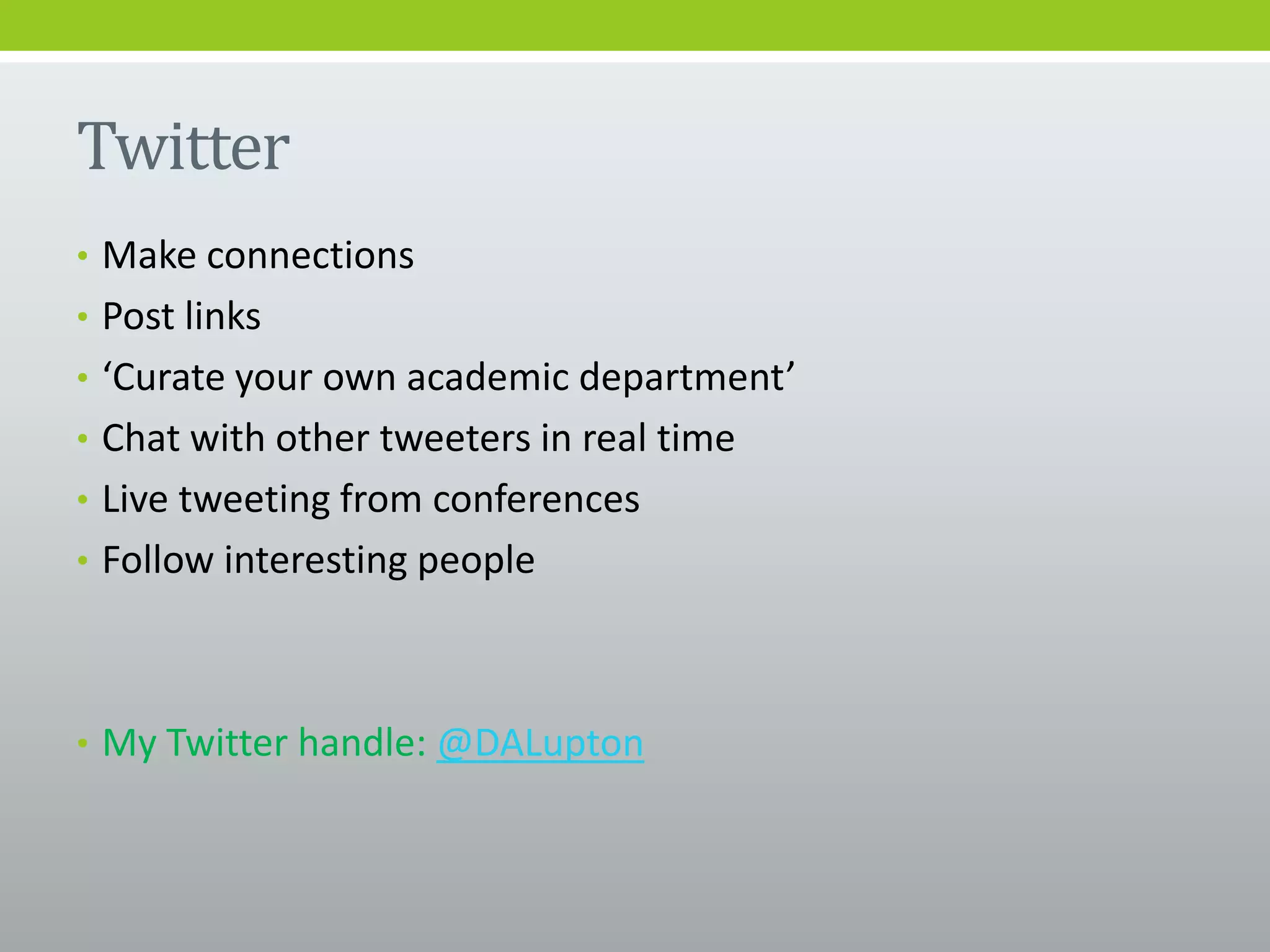 Twitter

• Make connections
• Post links
• ‘Curate your own academic department’
• Chat with other tweeters in real time
• Live tweeting from conferences
• Follow interesting people

• My Twitter handle: @DALupton